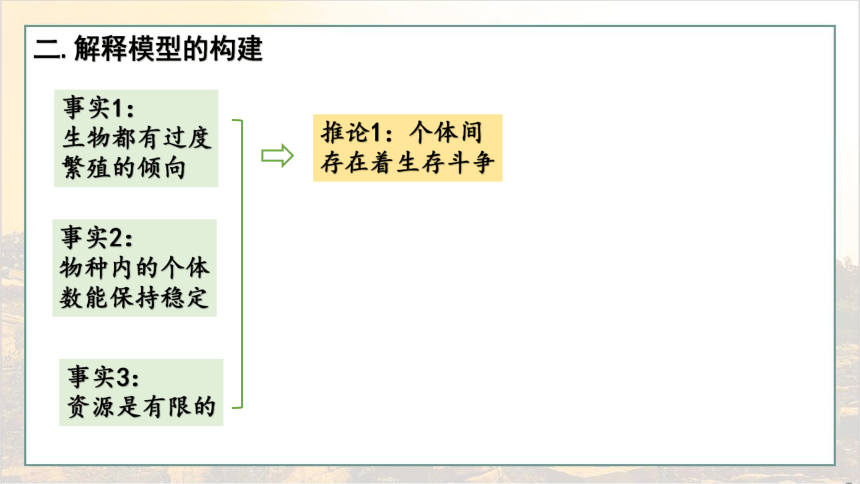 二. 解释模型的构建

事实1：
生物都有过度繁殖的倾向

事实2：
物种内的个体数能保持稳定

事实3：
资源是有限的

推论1：个体间存在着生存斗争